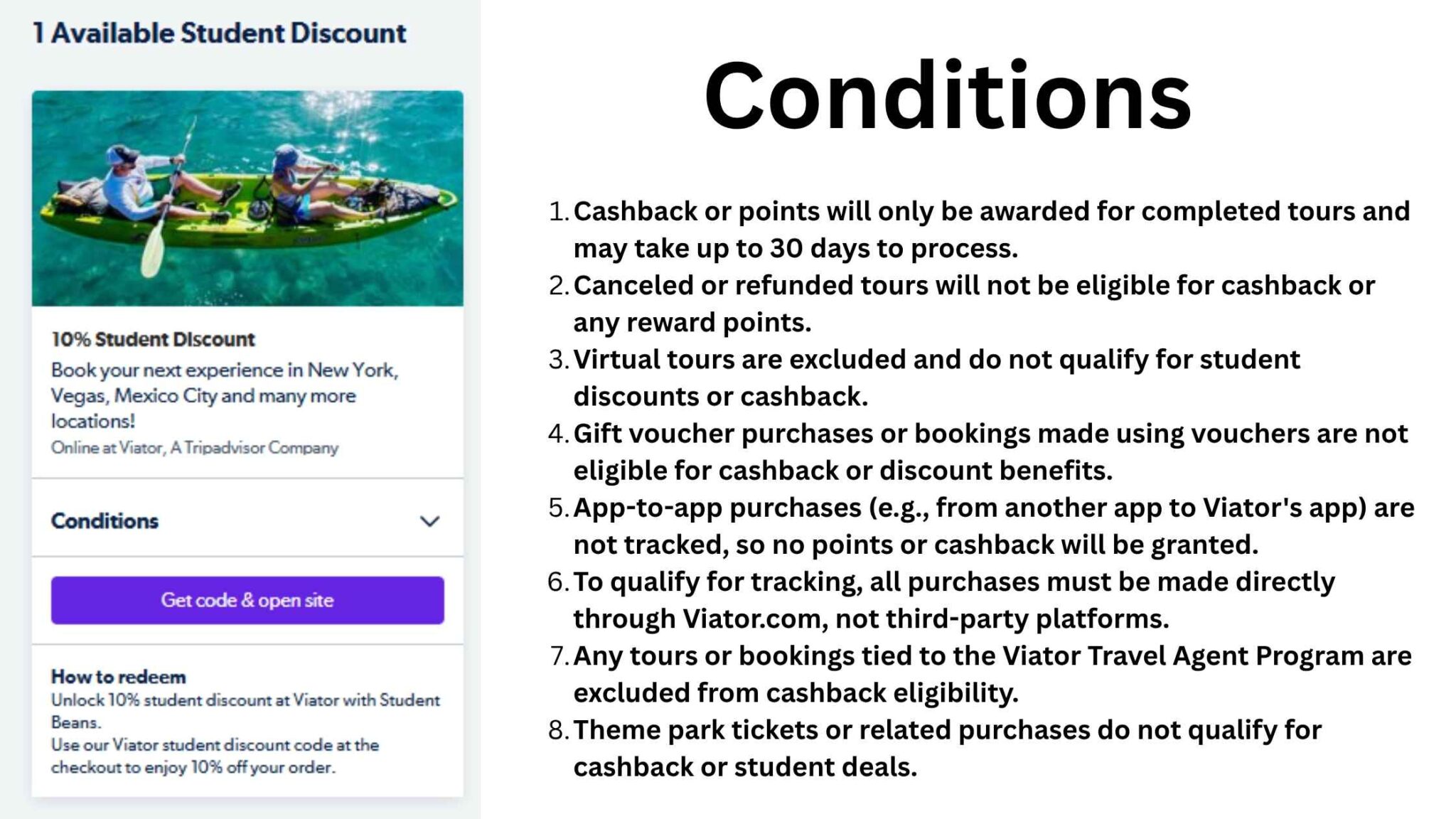 1 Available Student Discount

10% Student Discount

Book your next experience in New York, Vegas, Mexico City and many more locations!

Online at Viator, A Tripadvisor Company

Conditions

Get code & open site

How to redeem

Unlock 10% student discount at Viator with Student Beans.

Use our Viator student discount code at the checkout to enjoy 10% off your order.

Conditions

1. Cashback or points will only be awarded for completed tours and may take up to 30 days to process.
2. Canceled or refunded tours will not be eligible for cashback or any reward points.
3. Virtual tours are excluded and do not qualify for student discounts or cashback.
4. Gift voucher purchases or bookings made using vouchers are not eligible for cashback or discount benefits.
5. App-to-app purchases (e.g., from another app to Viator's app) are not tracked, so no points or cashback will be granted.
6. To qualify for tracking, all purchases must be made directly through Viator.com, not third-party platforms.
7. Any tours or bookings tied to the Viator Travel Agent Program are excluded from cashback eligibility.
8. Theme park tickets or related purchases do not qualify for cashback or student deals.